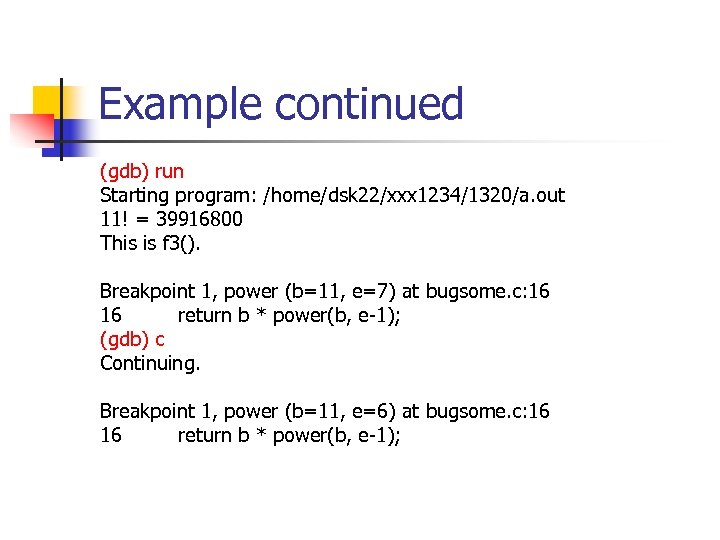 Example continued

(gdb) run
Starting program: /home/dsk22/xxx1234/1320/a.out
11! = 39916800
This is f3().

Breakpoint 1, power (b=11, e=7) at bugsome.c:16
16 return b * power(b, e-1);
(gdb) c
Continuing.

Breakpoint 1, power (b=11, e=6) at bugsome.c:16
16 return b * power(b, e-1);